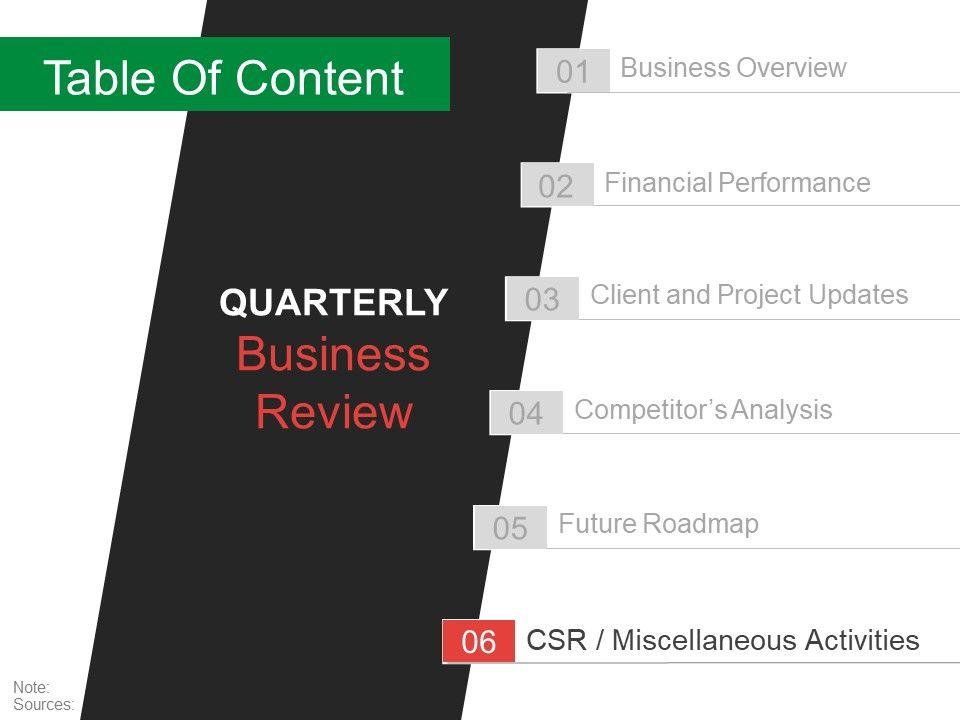 Table Of Content

QUARTERLY
Business
Review

01 Business Overview

02 Financial Performance

03 Client and Project Updates

04 Competitor's Analysis

05 Future Roadmap

06 CSR / Miscellaneous Activities

Note:
Sources: